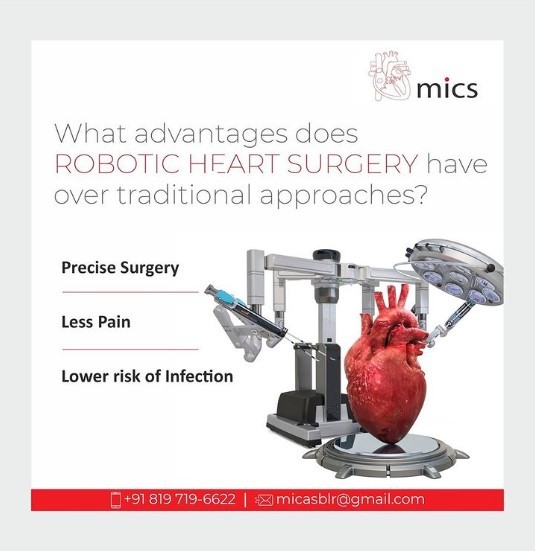 mics

What advantages does ROBOTIC HEART SURGERY have over traditional approaches?

Precise Surgery

Less Pain

Lower risk of Infection

+91 819 719-6622 | micasblr@gmail.com